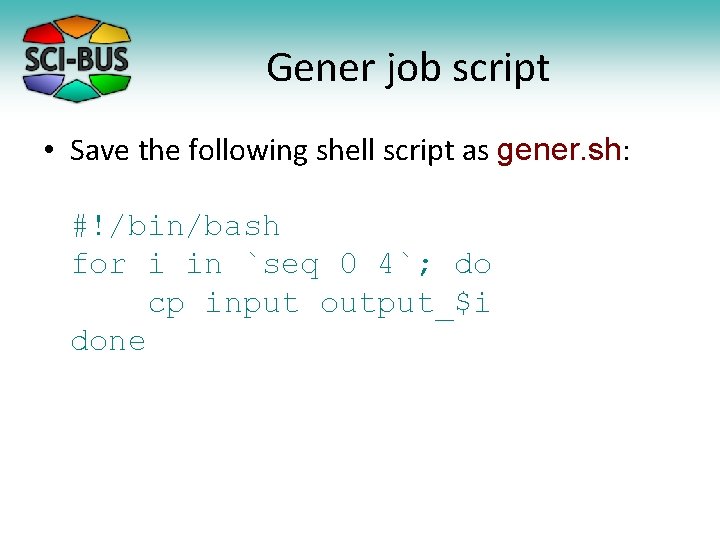 SCI-BUS

Gener job script

• Save the following shell script as gener.sh:

#!/bin/bash
for i in `seq 0 4`; do
    cp input output_$i
done